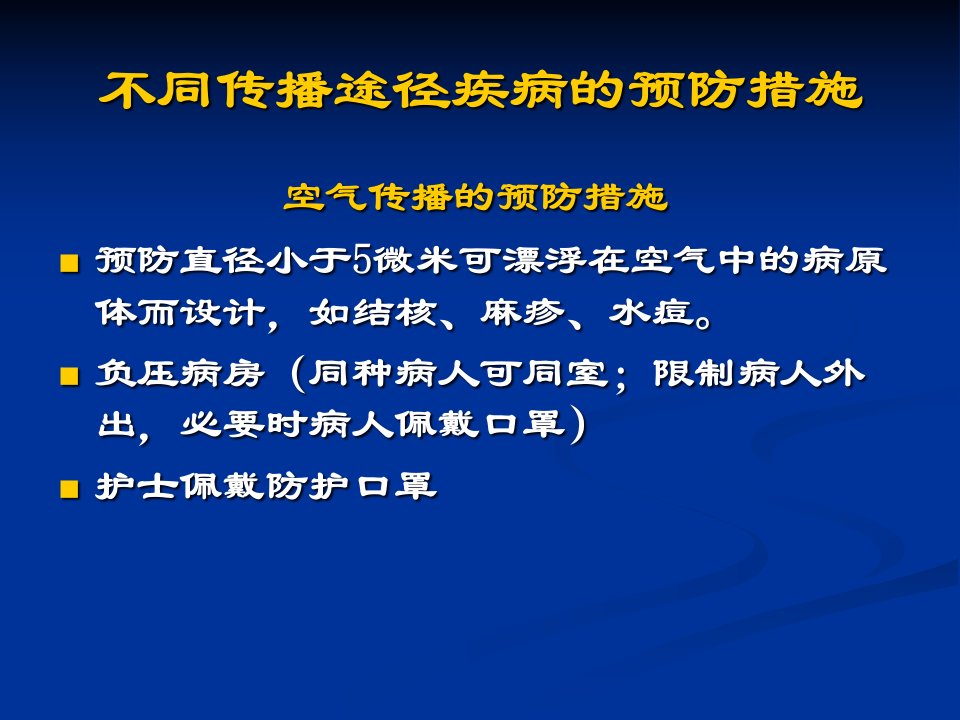 不同传播途径疾病的预防措施

空气传播的预防措施

■ 预防直径小于5微米可漂浮在空气中的病原体而设计，如结核、麻疹、水痘。

■ 负压病房（同种病人可同室；限制病人外出，必要时病人佩戴口罩）

■ 护士佩戴防护口罩